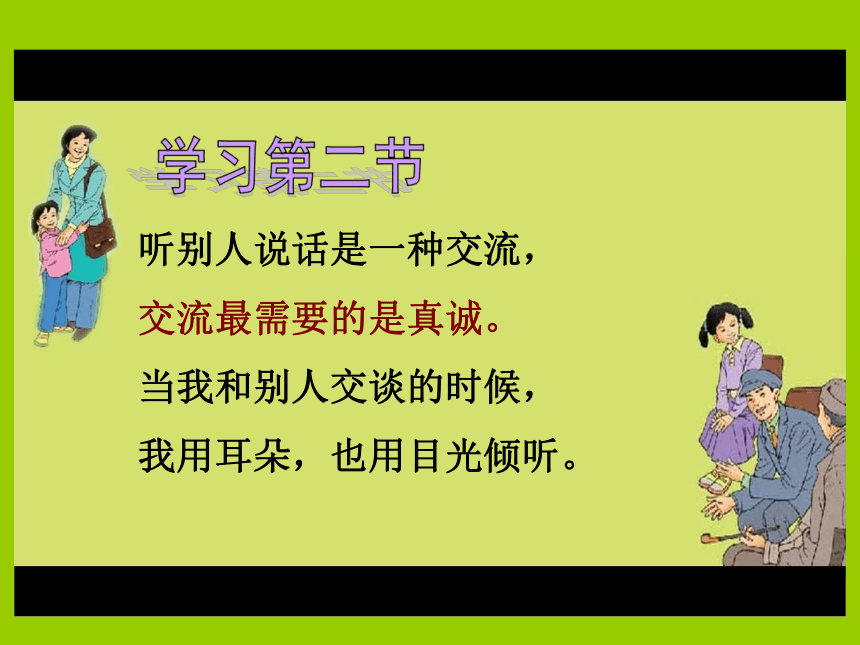 学习第二节

听别人说话是一种交流，
交流最需要的是真诚。
当我和别人交谈的时候，
我用耳朵，也用目光倾听。